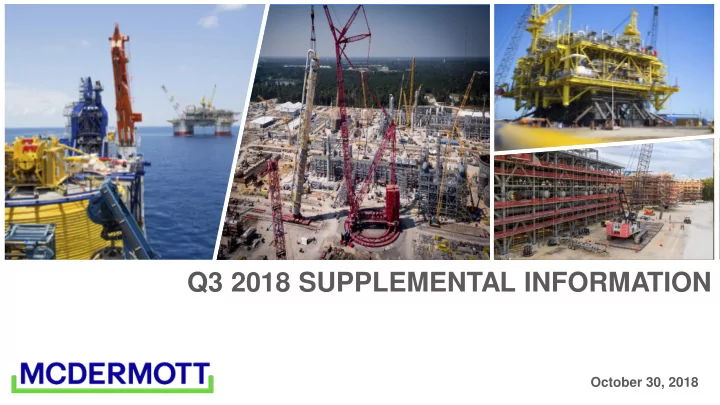 Q3 2018 SUPPLEMENTAL INFORMATION

MCDERMOTT

October 30, 2018